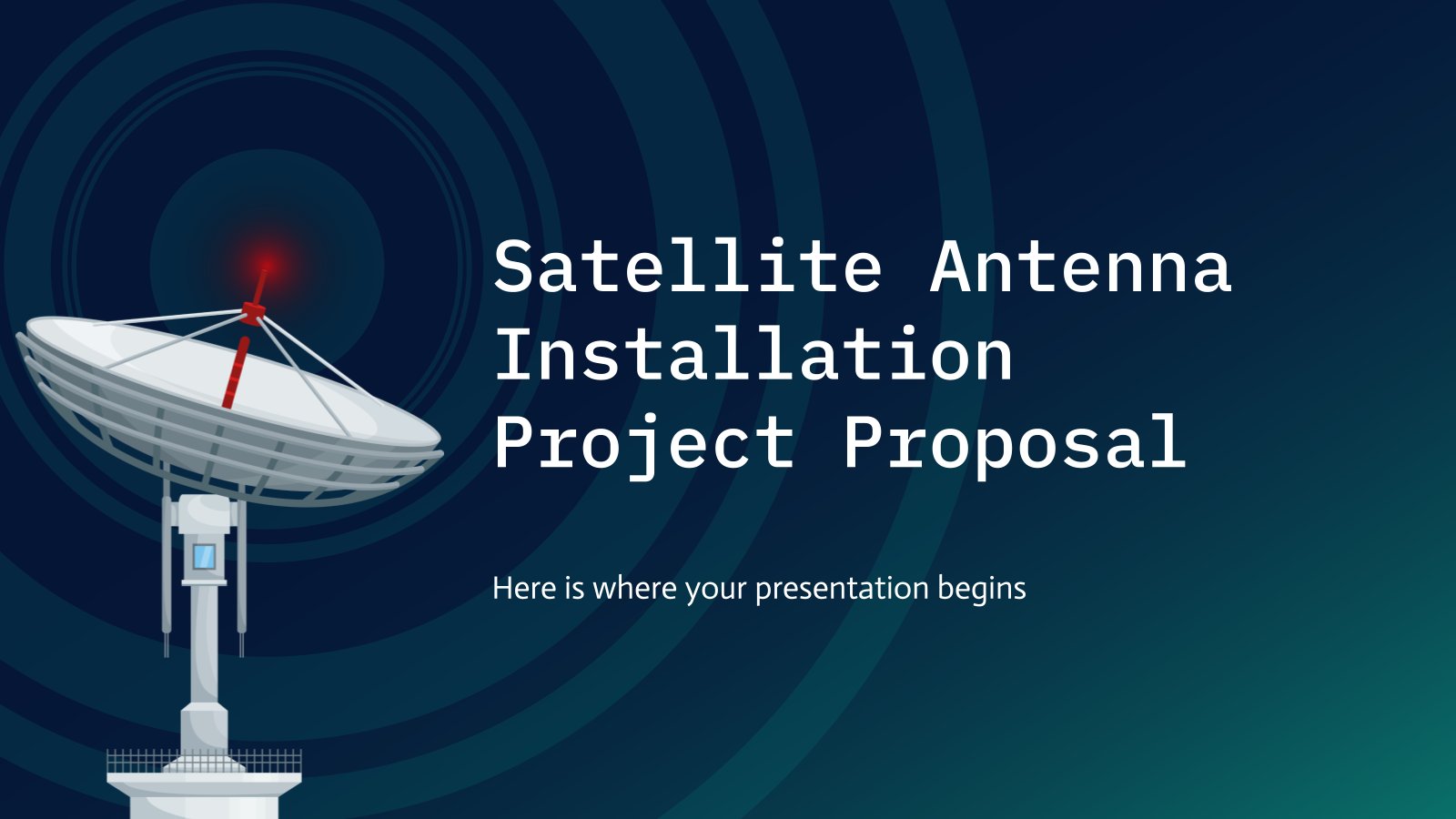 Satellite Antenna Installation Project Proposal

Here is where your presentation begins